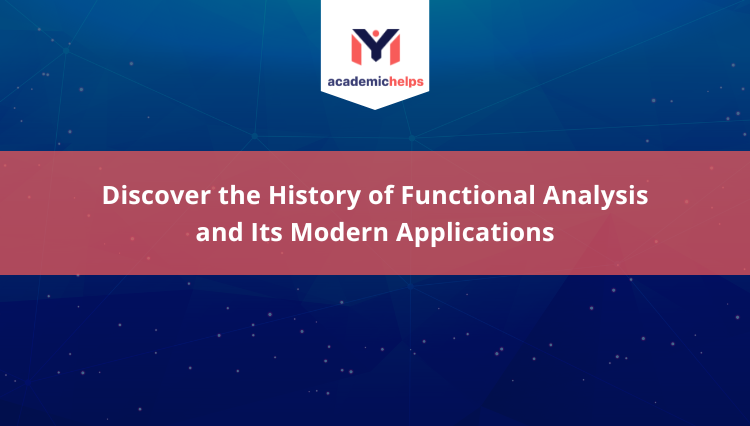 academichelps

Discover the History of Functional Analysis and Its Modern Applications